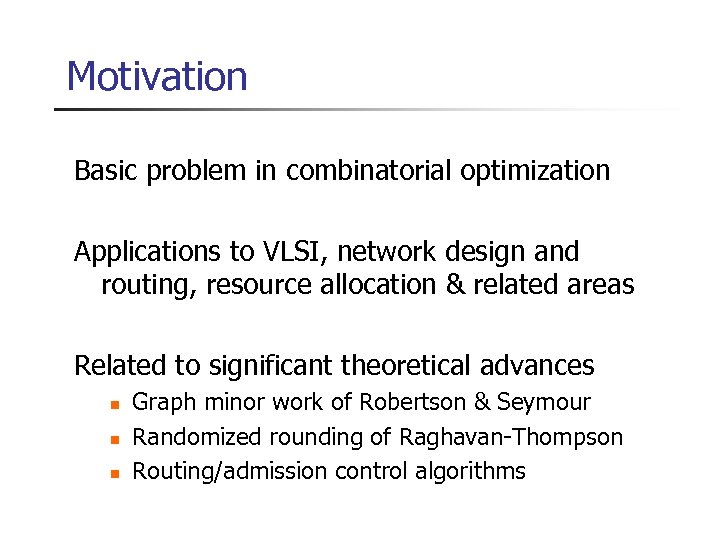 Motivation

Basic problem in combinatorial optimization

Applications to VLSI, network design and routing, resource allocation & related areas

Related to significant theoretical advances

- Graph minor work of Robertson & Seymour
- Randomized rounding of Raghavan-Thompson
- Routing/admission control algorithms